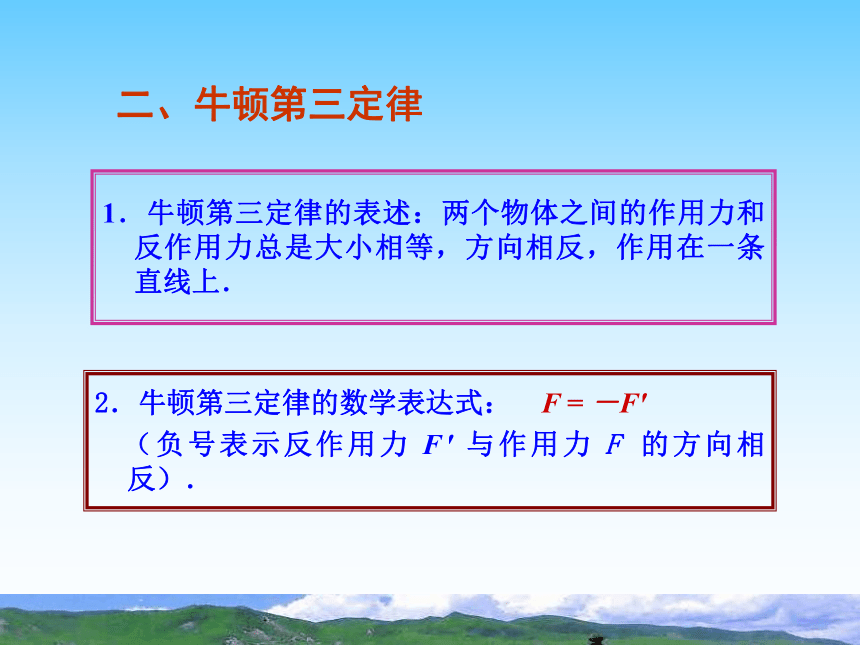 二、牛顿第三定律

1．牛顿第三定律的表述：两个物体之间的作用力和反作用力总是大小相等，方向相反，作用在一条直线上．

2．牛顿第三定律的数学表达式：　$F = -F'$

（负号表示反作用力 $F'$ 与作用力 $F$ 的方向相反）．